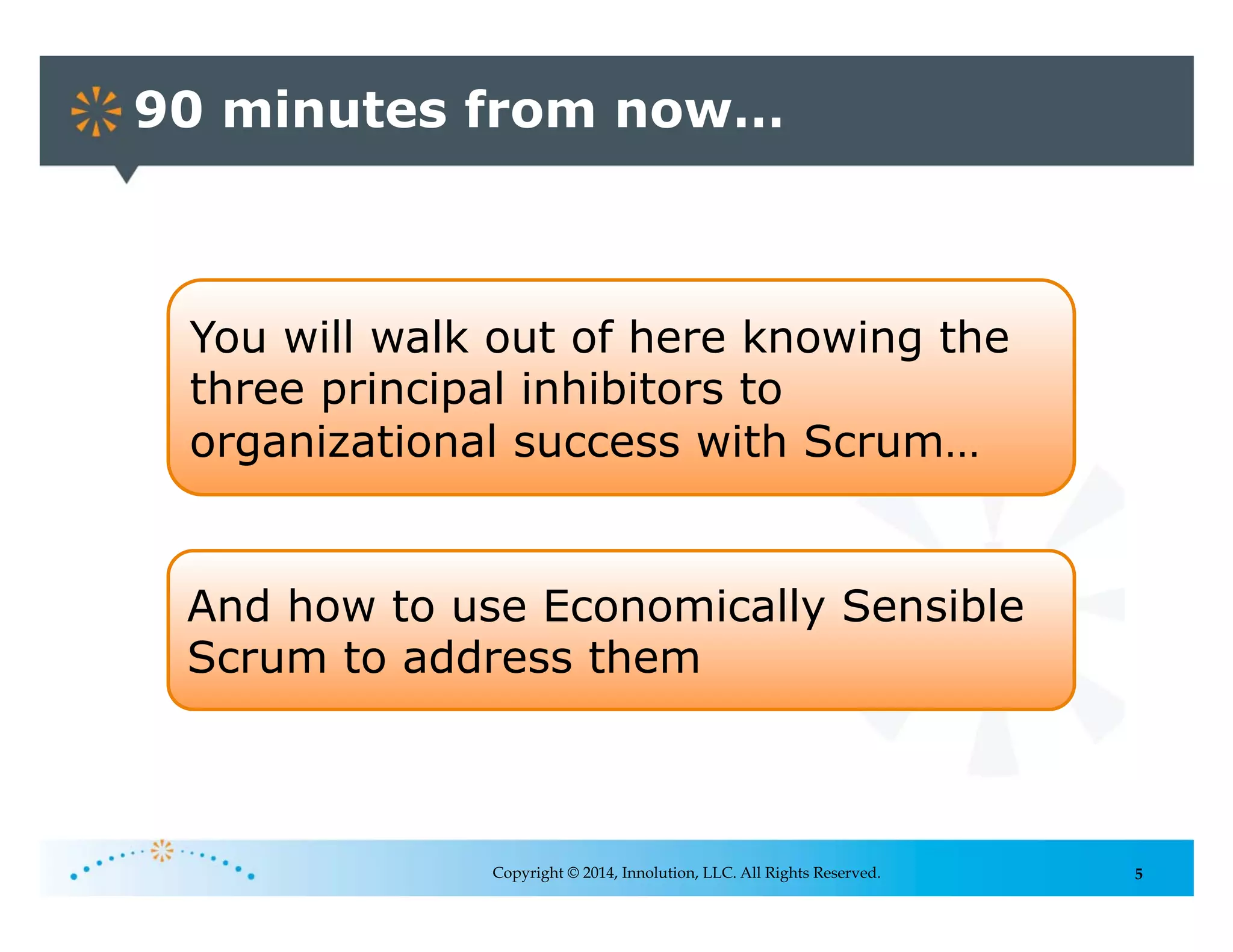 90 minutes from now…

You will walk out of here knowing the three principal inhibitors to organizational success with Scrum…

And how to use Economically Sensible Scrum to address them

Copyright © 2014, Innolution, LLC. All Rights Reserved.

5